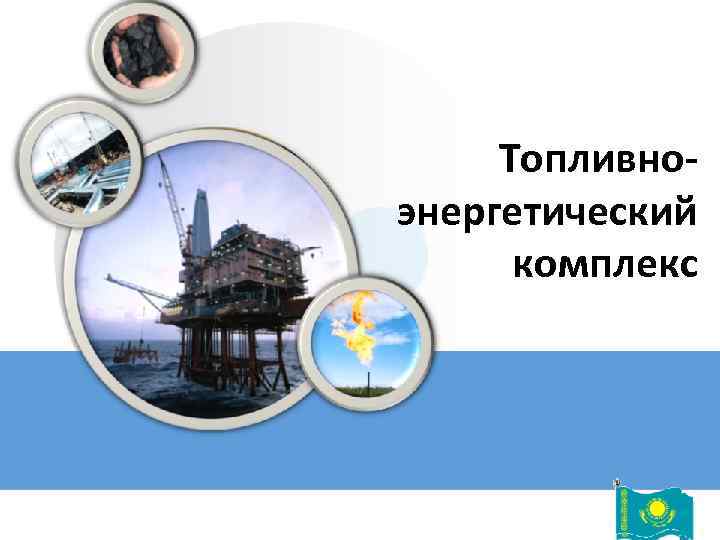 Топливно-энергетический комплекс